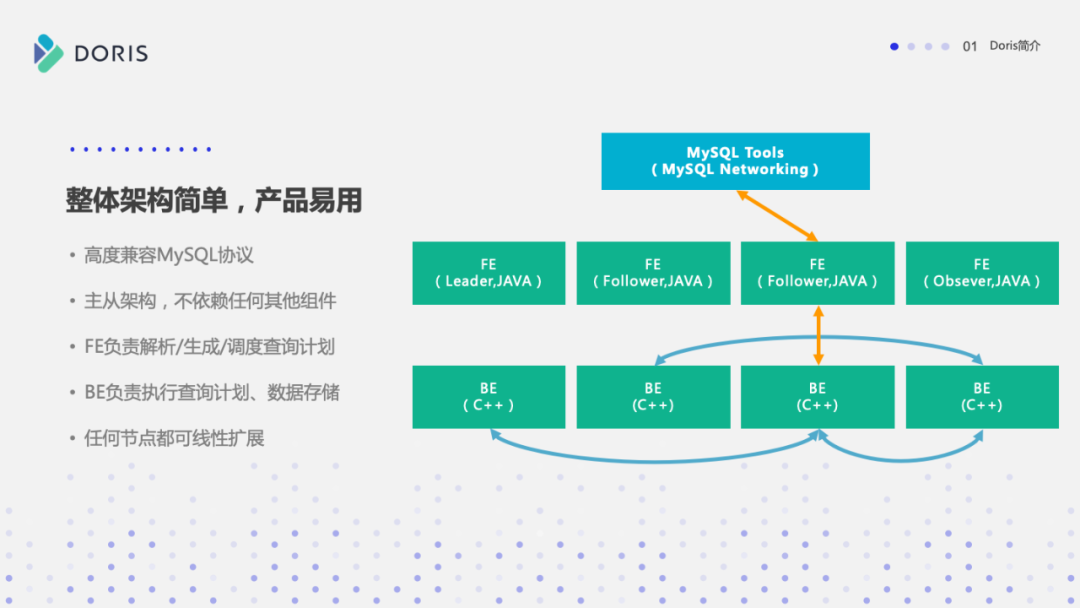 DORIS

01 Doris简介

整体架构简单，产品易用

• 高度兼容MySQL协议

• 主从架构，不依赖任何其他组件

• FE负责解析/生成/调度查询计划

• BE负责执行查询计划、数据存储

• 任何节点都可线性扩展

MySQL Tools
( MySQL Networking )

FE
( Leader,JAVA )

FE
( Follower,JAVA )

FE
( Follower,JAVA )

FE
( Obsever,JAVA )

BE
( C++ )

BE
(C++)

BE
(C++)

BE
(C++)